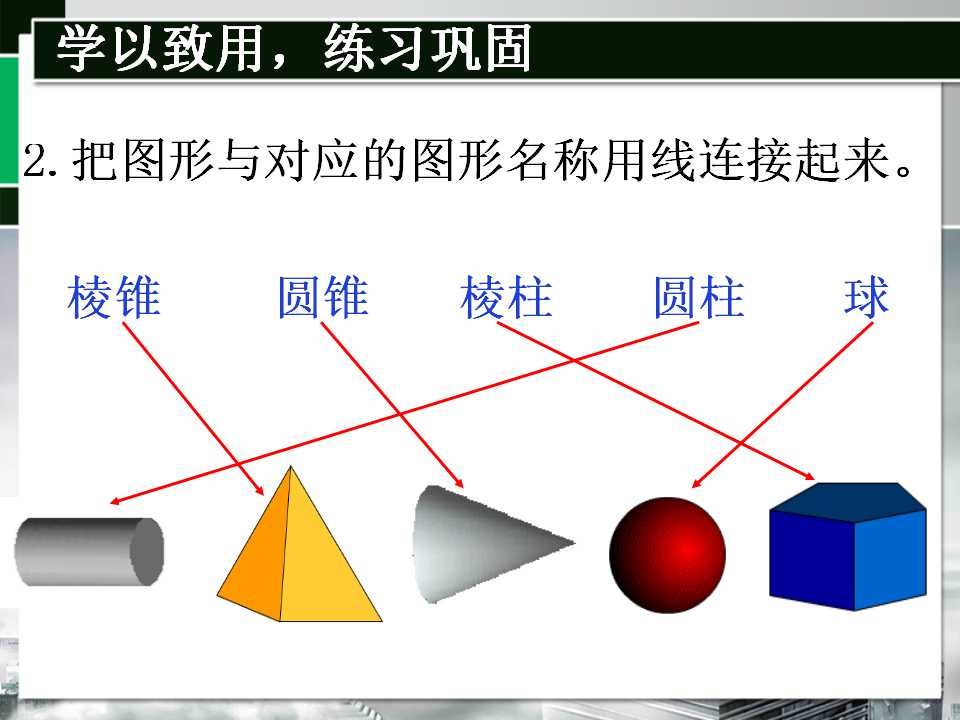 学以致用，练习巩固

2. 把图形与对应的图形名称用线连接起来。

棱锥　圆锥　棱柱　圆柱　球